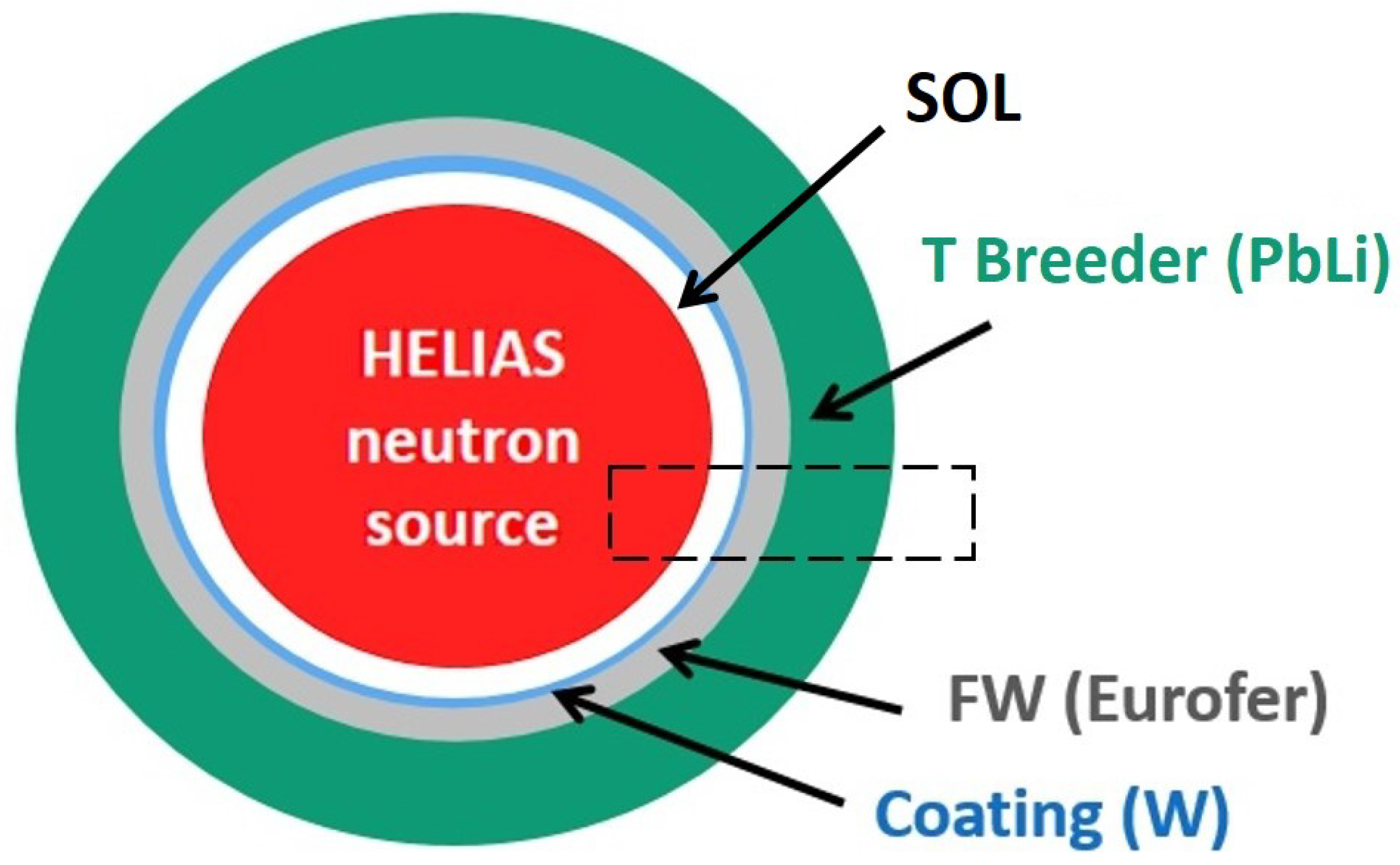 SOL

T Breeder (PbLi)

HELIAS neutron source

FW (Eurofer)

Coating (W)